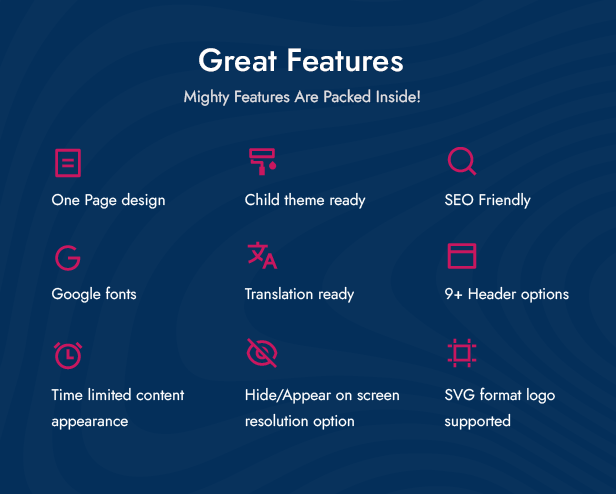 Great Features

Mighty Features Are Packed Inside!

One Page design

Child theme ready

SEO Friendly

Google fonts

Translation ready

9+ Header options

Time limited content appearance

Hide/Appear on screen resolution option

SVG format logo supported